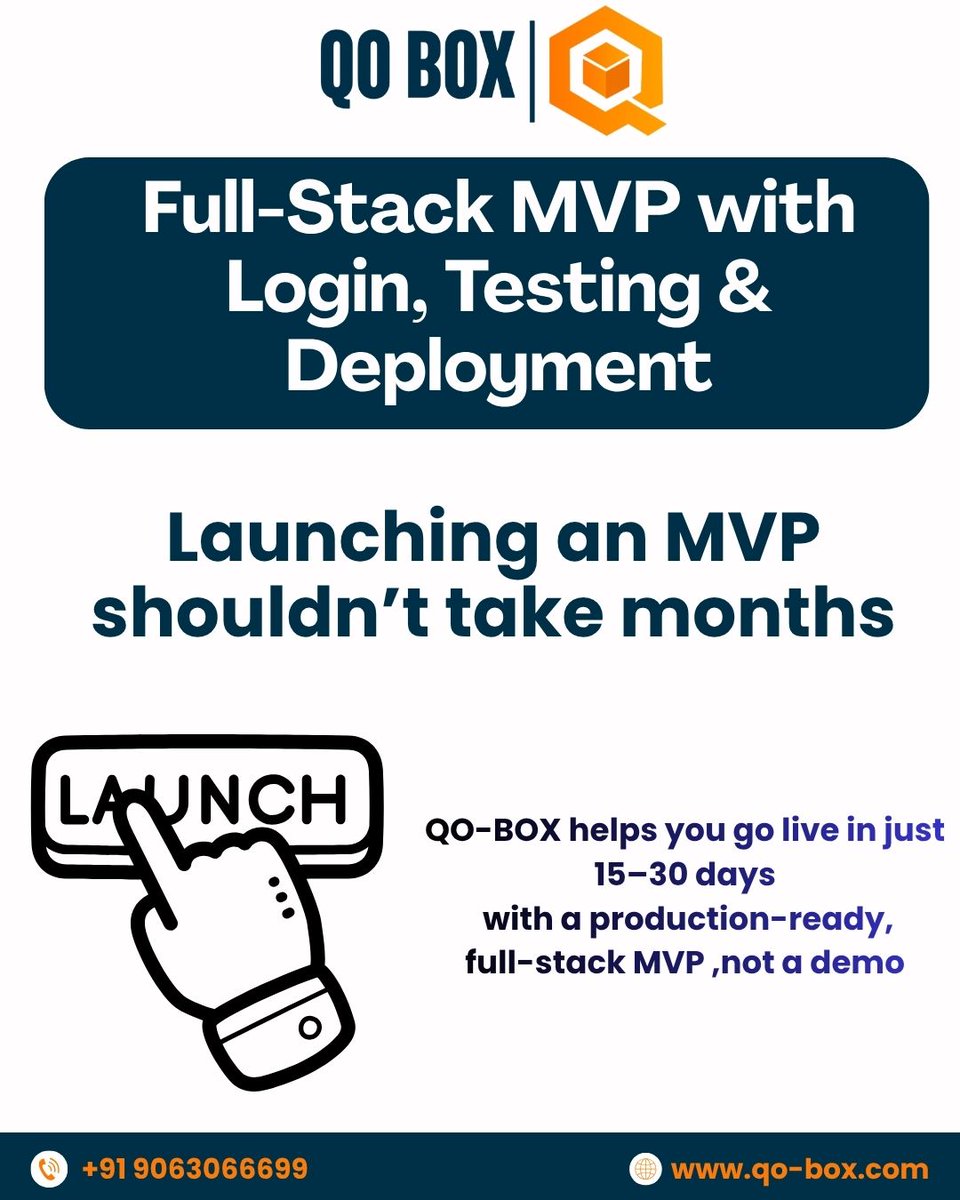 QO BOX

Full-Stack MVP with Login, Testing & Deployment

Launching an MVP shouldn't take months

LAUNCH

QO-BOX helps you go live in just 15–30 days with a production-ready, full-stack MVP ,not a demo

+91 9063066699

www.qo-box.com